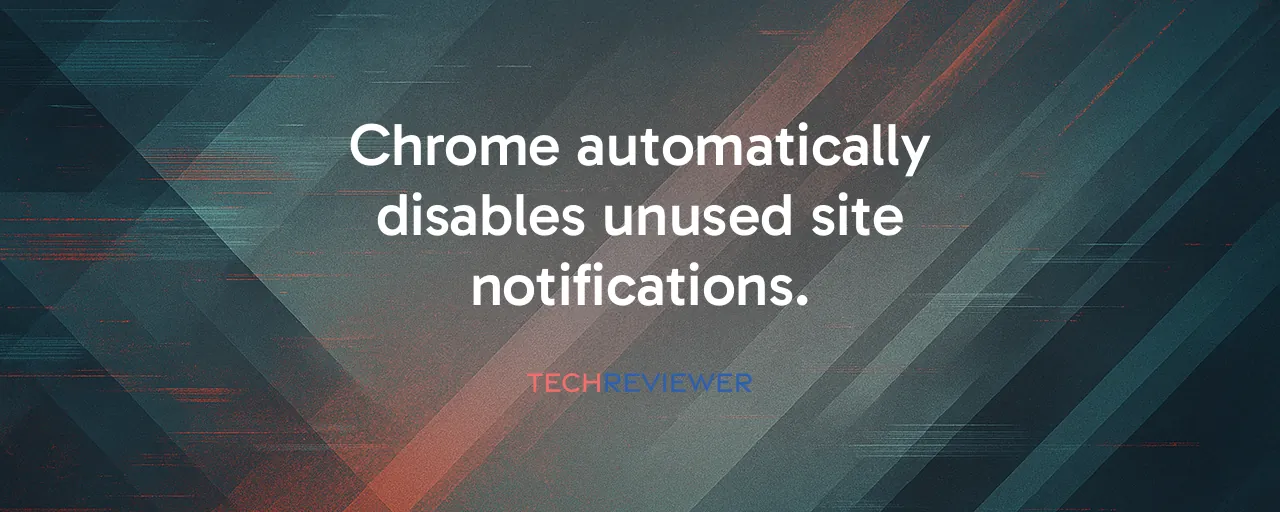 Chrome automatically disables unused site notifications.

TECHREVIEWER